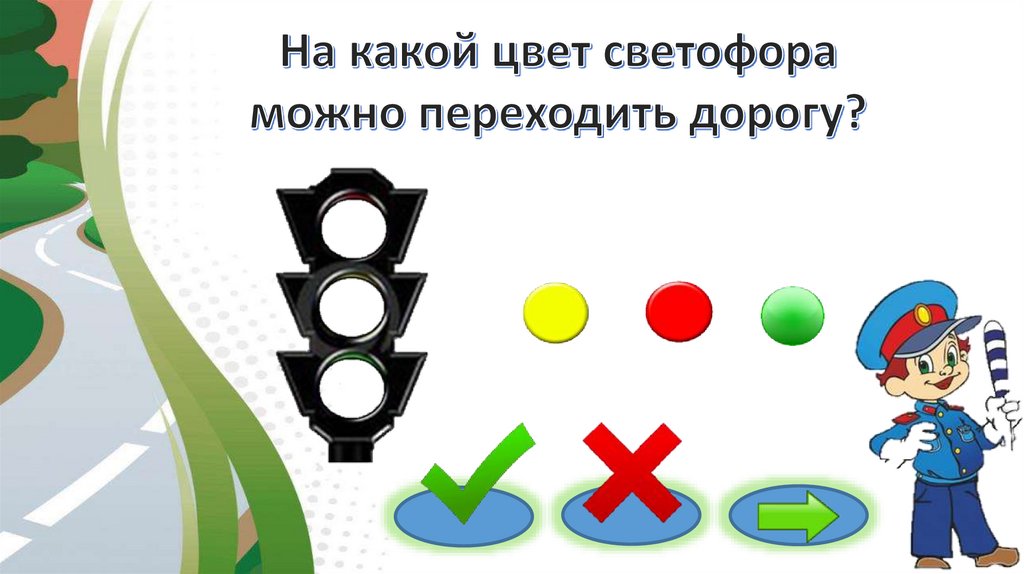 На какой цвет светофора можно переходить дорогу?